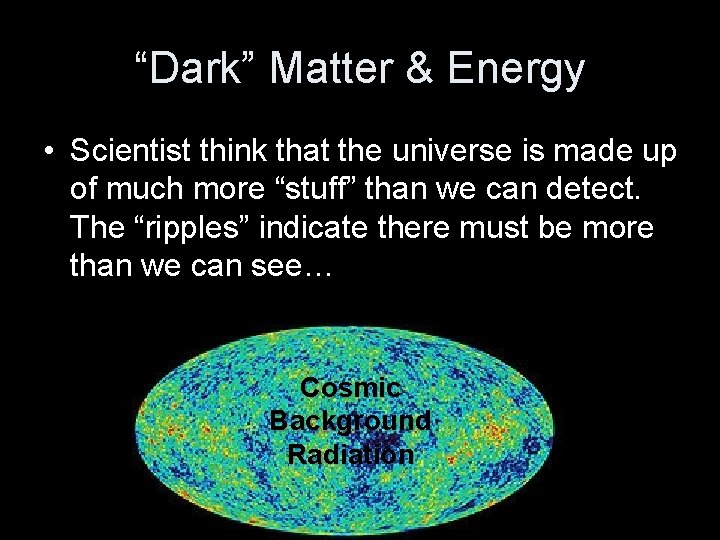 “Dark” Matter & Energy

• Scientist think that the universe is made up of much more “stuff” than we can detect. The “ripples” indicate there must be more than we can see…

Cosmic Background Radiation